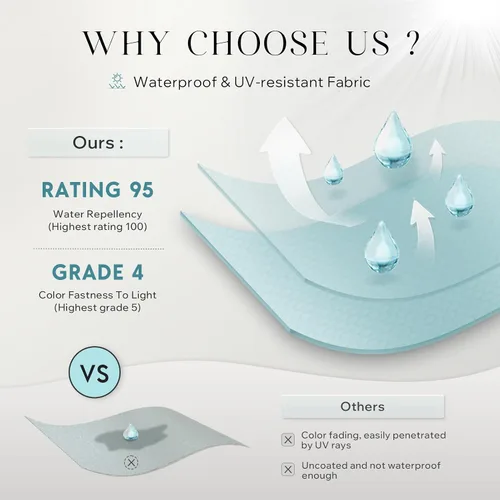 WHY CHOOSE US ?

Waterproof & UV-resistant Fabric

Ours :

RATING 95

Water Repellency
(Highest rating 100)

GRADE 4

Color Fastness To Light
(Highest grade 5)

VS

Others

☒ Color fading, easily penetrated by UV rays

☒ Uncoated and not waterproof enough